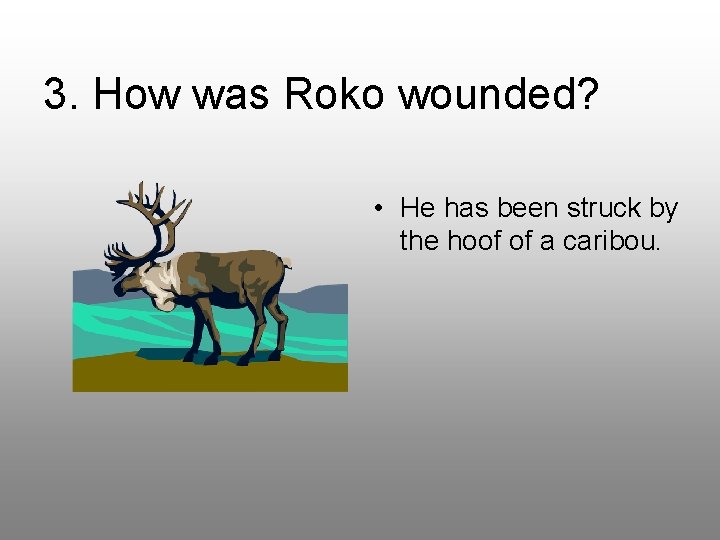 3. How was Roko wounded?

• He has been struck by the hoof of a caribou.